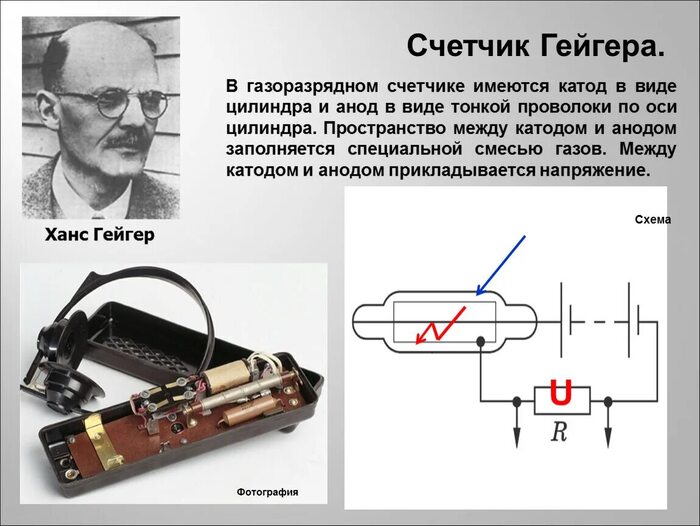 Счетчик Гейгера.

В газоразрядном счетчике имеются катод в виде цилиндра и анод в виде тонкой проволоки по оси цилиндра. Пространство между катодом и анодом заполняется специальной смесью газов. Между катодом и анодом прикладывается напряжение.

Ханс Гейгер

Схема

U

$R$

Фотография